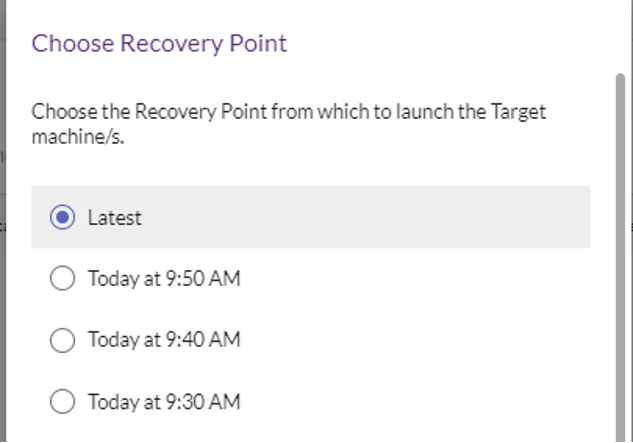 Choose Recovery Point

Choose the Recovery Point from which to launch the Target machine/s.

Latest

Today at 9:50 AM

Today at 9:40 AM

Today at 9:30 AM